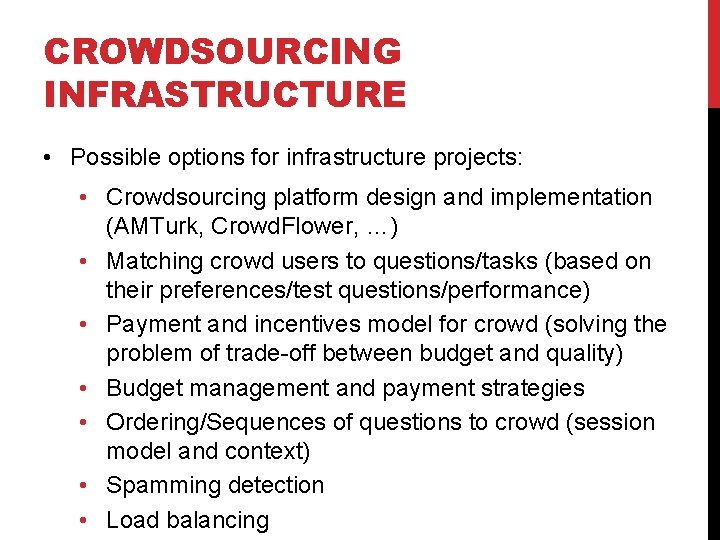 CROWDSOURCING INFRASTRUCTURE

• Possible options for infrastructure projects:

• Crowdsourcing platform design and implementation (AMTurk, CrowdFlower, …)
• Matching crowd users to questions/tasks (based on their preferences/test questions/performance)
• Payment and incentives model for crowd (solving the problem of trade-off between budget and quality)
• Budget management and payment strategies
• Ordering/Sequences of questions to crowd (session model and context)
• Spamming detection
• Load balancing